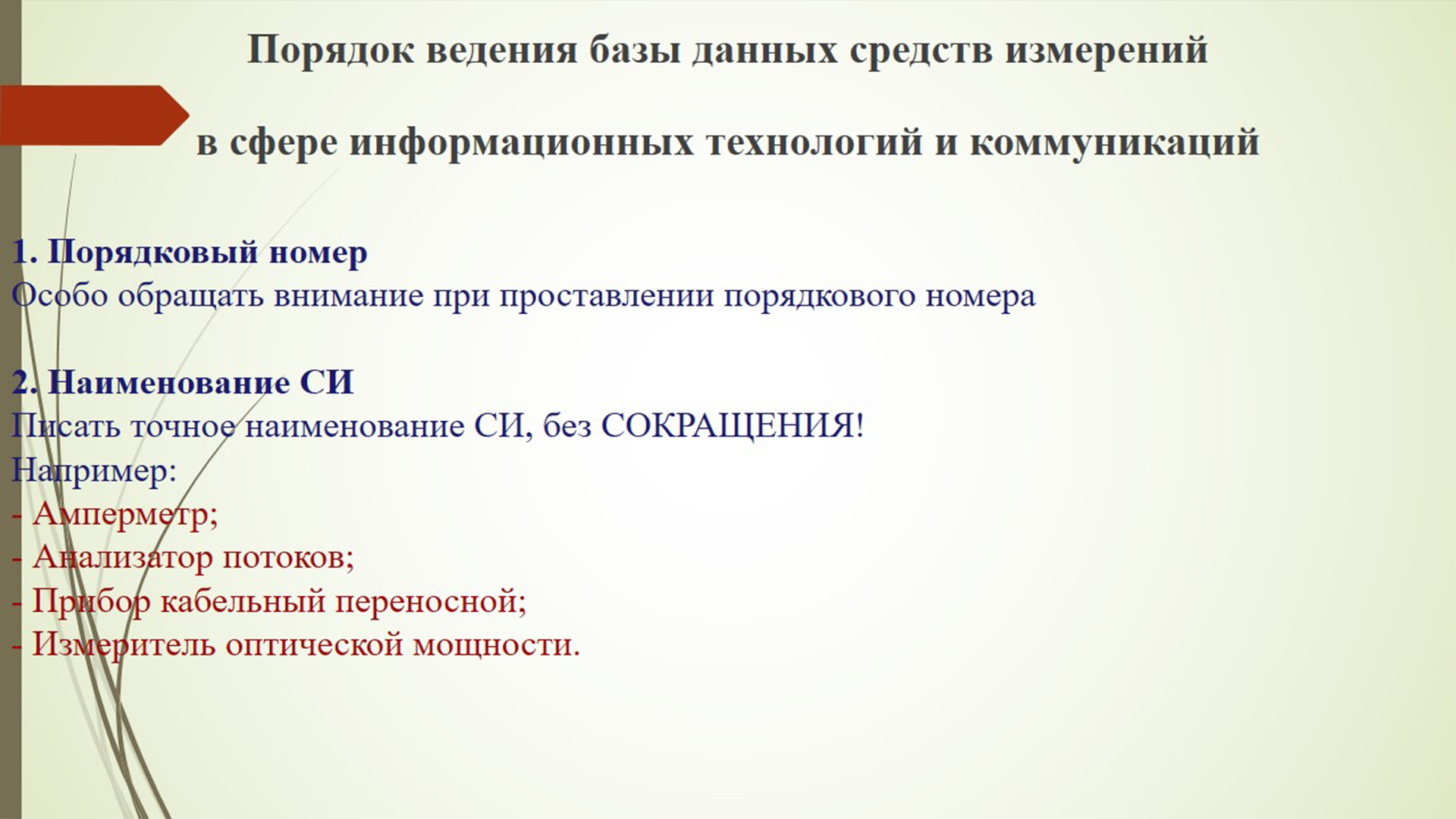 Порядок ведения базы данных средств измерений

в сфере информационных технологий и коммуникаций

1. Порядковый номер
Особо обращать внимание при проставлении порядкового номера

2. Наименование СИ
Писать точное наименование СИ, без СОКРАЩЕНИЯ!
Например:
- Амперметр;
- Анализатор потоков;
- Прибор кабельный переносной;
- Измеритель оптической мощности.